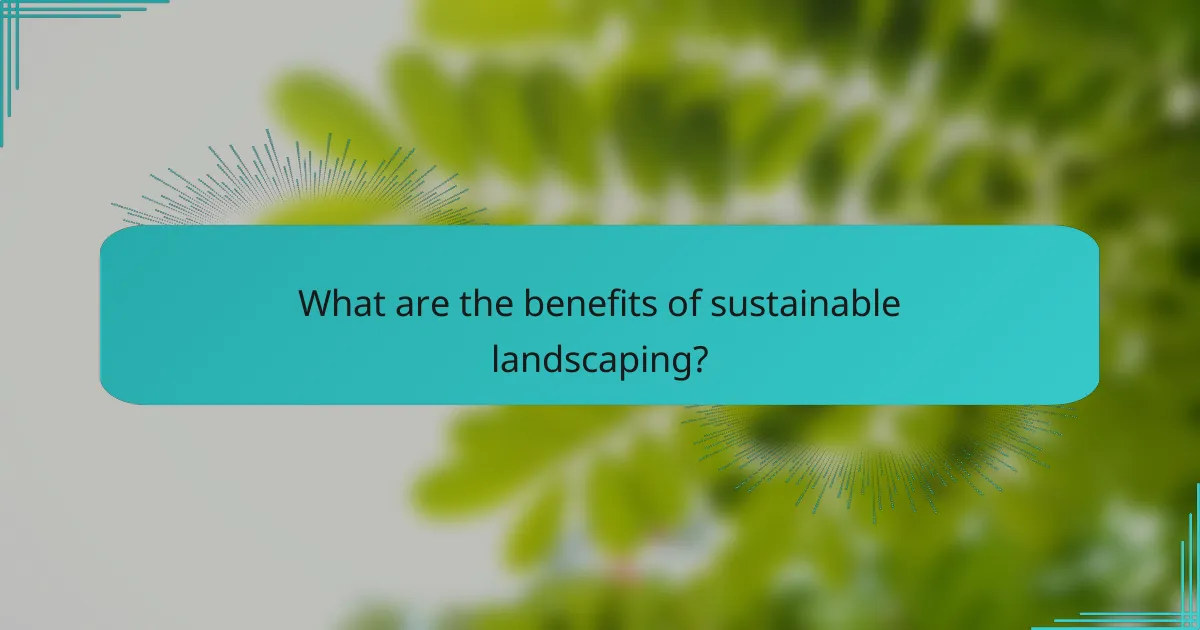 What are the benefits of sustainable landscaping?